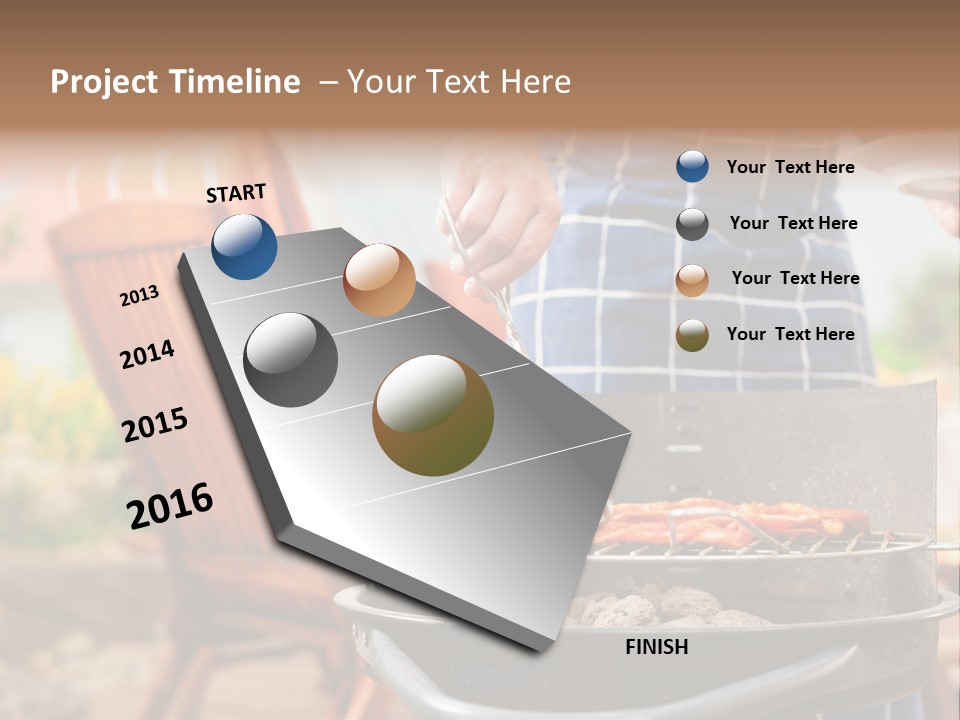 Project Timeline – Your Text Here

START

2013

2014

2015

2016

FINISH

Your Text Here

Your Text Here

Your Text Here

Your Text Here